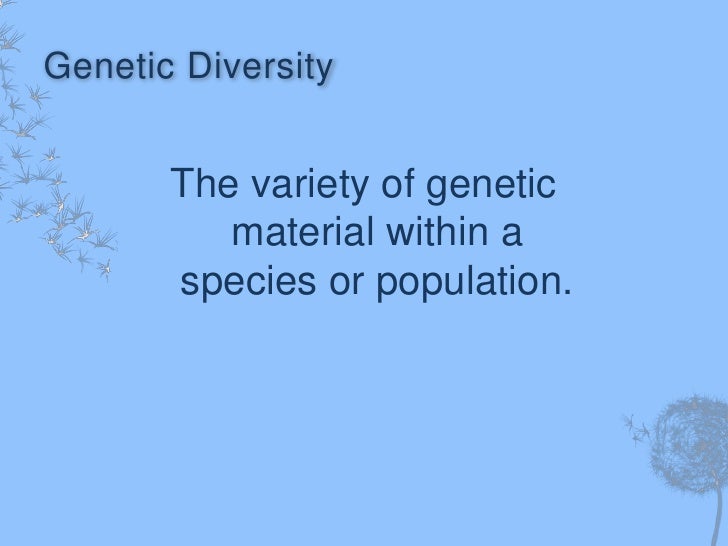 Genetic Diversity

The variety of genetic material within a species or population.